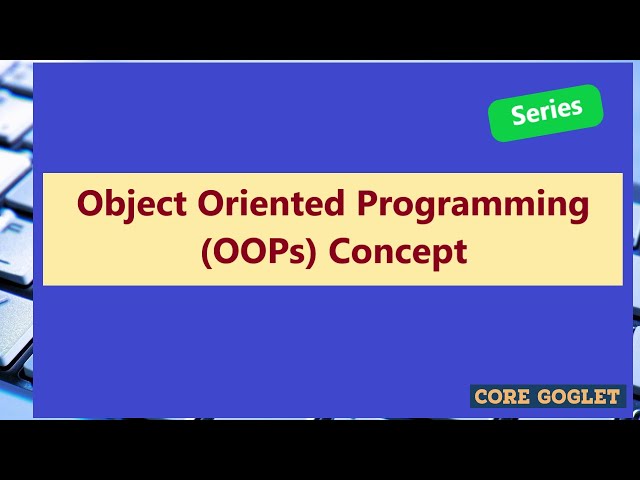 Series

Object Oriented Programming (OOPs) Concept

CORE GOGLET